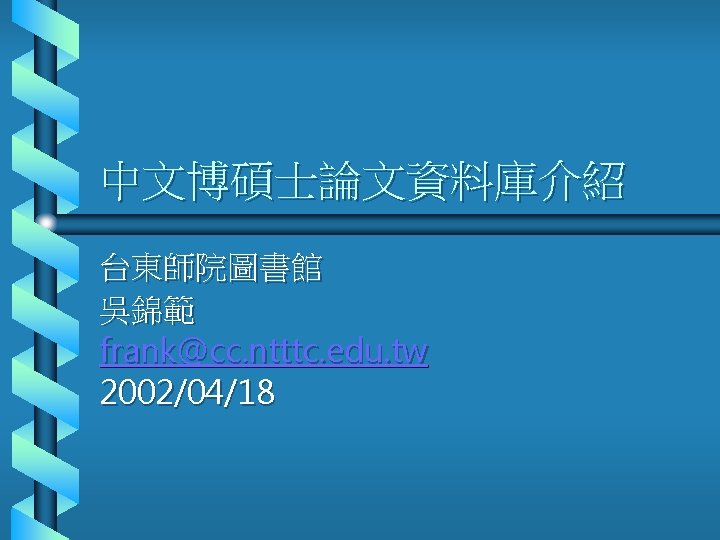 中文博碩士論文資料庫介紹

台東師院圖書館
吳錦範
frank@cc.ntttc.edu.tw
2002/04/18